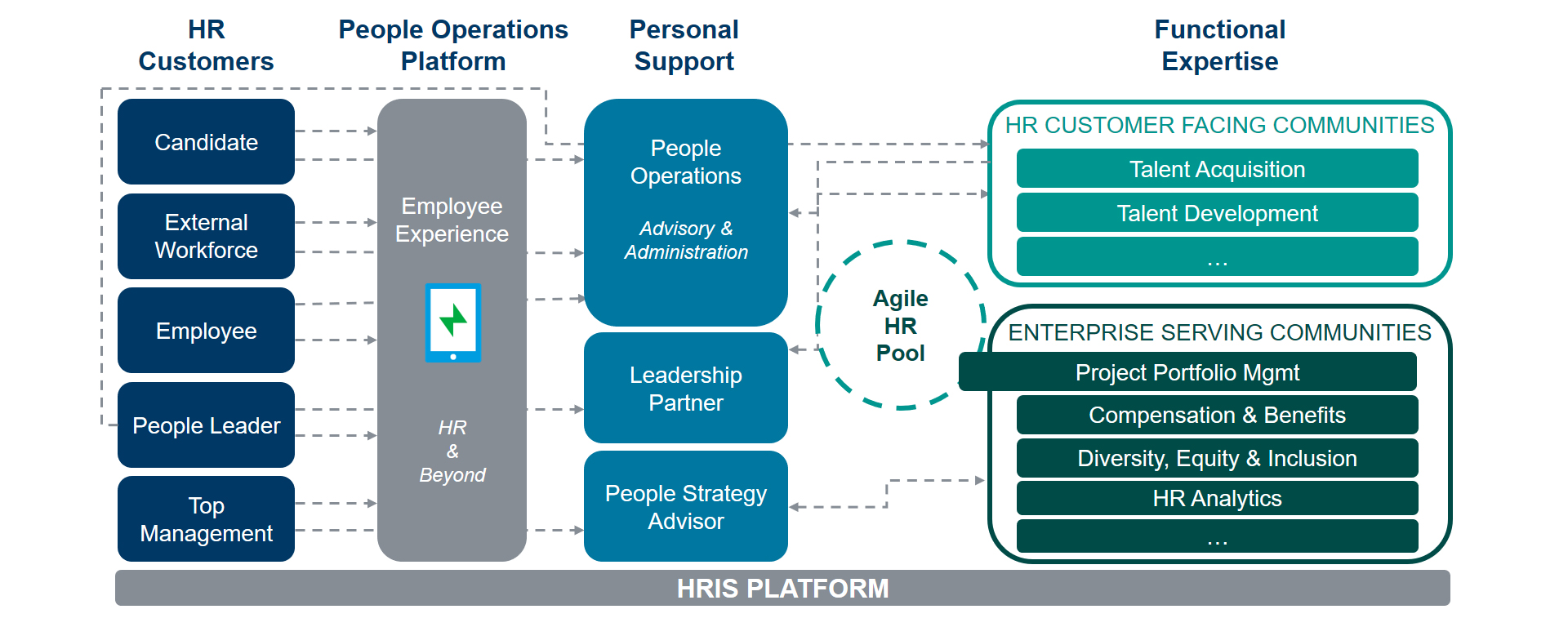 HR Customers

People Operations Platform

Personal Support

Functional Expertise

Candidate

External Workforce

Employee

People Leader

Top Management

Employee Experience

HR & Beyond

People Operations

Advisory & Administration

Leadership Partner

People Strategy Advisor

Agile HR Pool

HR CUSTOMER FACING COMMUNITIES

Talent Acquisition

Talent Development

...

ENTERPRISE SERVING COMMUNITIES

Project Portfolio Mgmt

Compensation & Benefits

Diversity, Equity & Inclusion

HR Analytics

...

HRIS PLATFORM